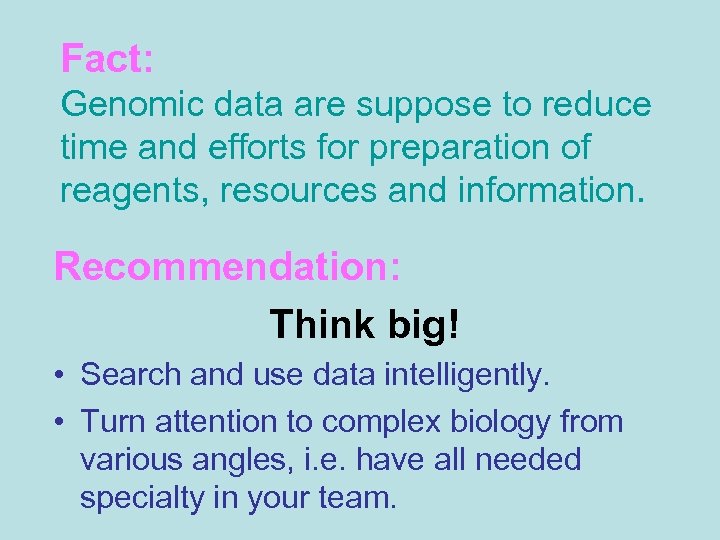 Fact:
Genomic data are suppose to reduce time and efforts for preparation of reagents, resources and information.

Recommendation:

Think big!

• Search and use data intelligently.
• Turn attention to complex biology from various angles, i.e. have all needed specialty in your team.